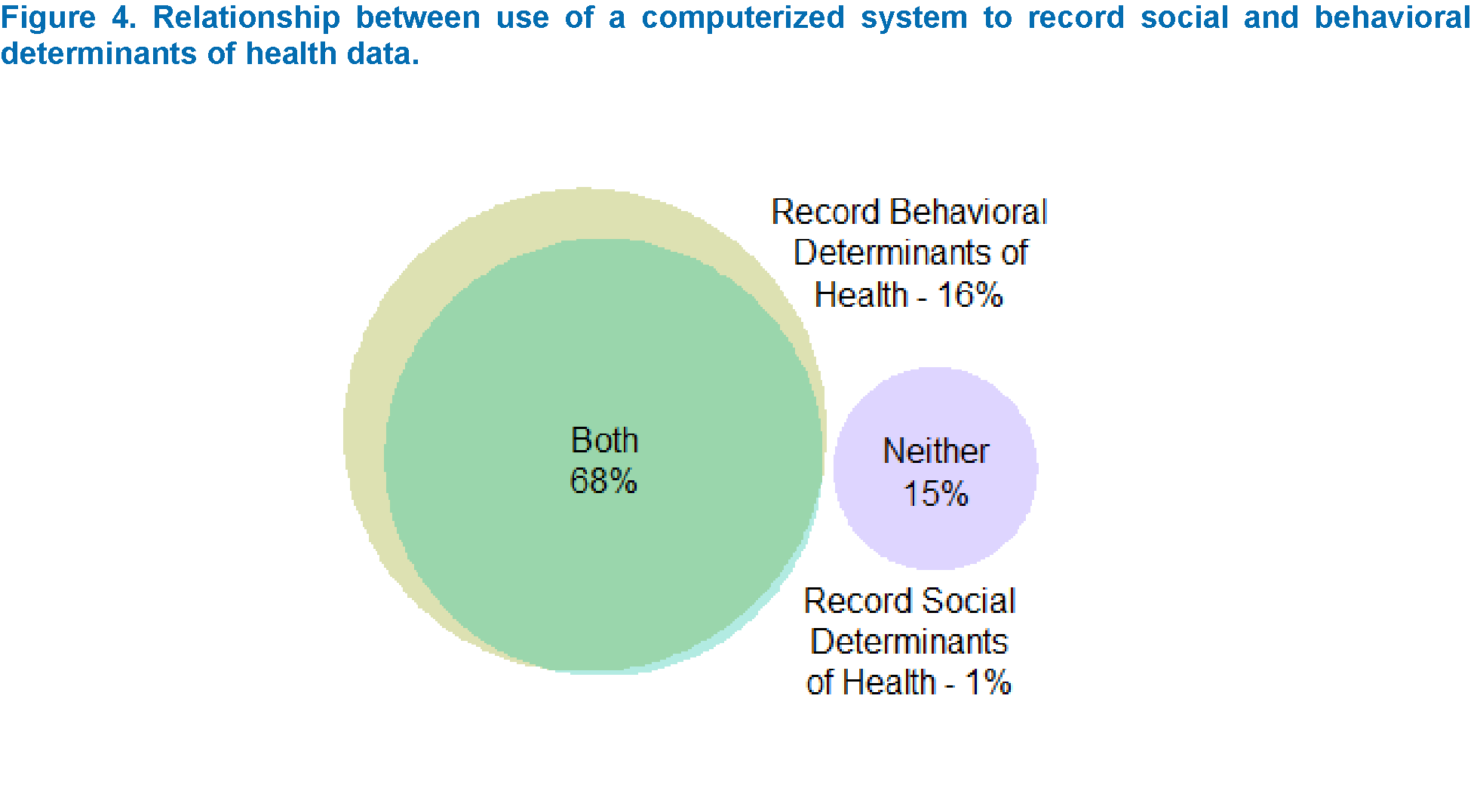 Figure 4. Relationship between use of a computerized system to record social and behavioral determinants of health data.

Record Behavioral Determinants of Health - 16%

Both 68%

Neither 15%

Record Social Determinants of Health - 1%